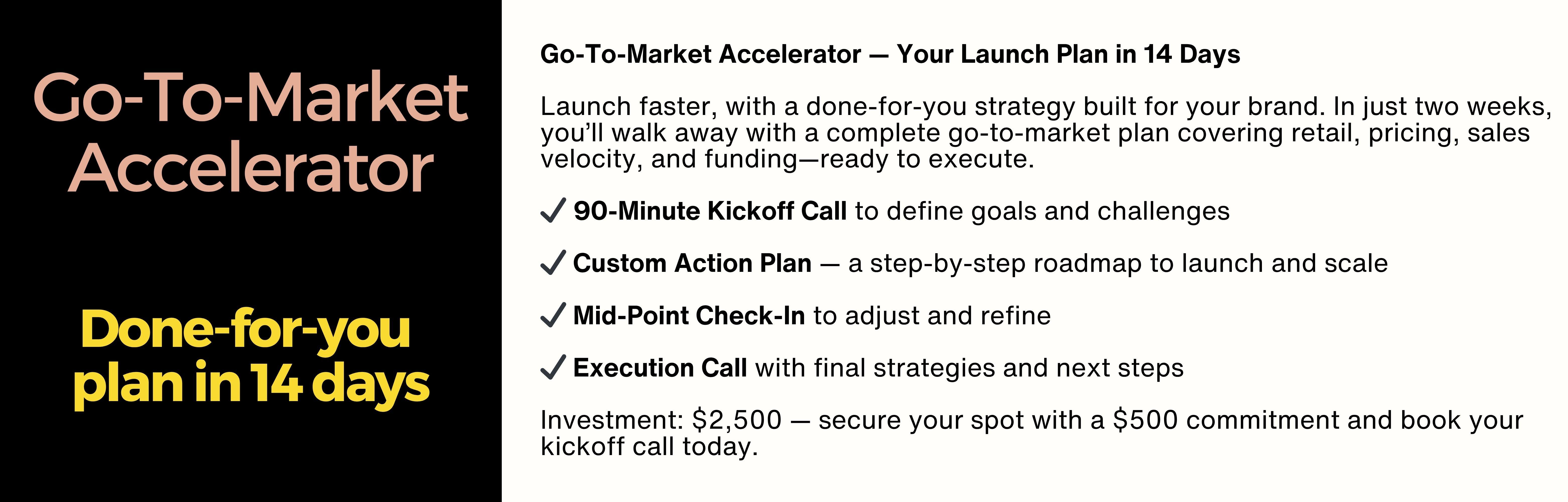 Go-To-Market Accelerator

Done-for-you plan in 14 days

Go-To-Market Accelerator — Your Launch Plan in 14 Days

Launch faster, with a done-for-you strategy built for your brand. In just two weeks, you'll walk away with a complete go-to-market plan covering retail, pricing, sales velocity, and funding—ready to execute.

✓ 90-Minute Kickoff Call to define goals and challenges

✓ Custom Action Plan — a step-by-step roadmap to launch and scale

✓ Mid-Point Check-In to adjust and refine

✓ Execution Call with final strategies and next steps

Investment: \$2,500 — secure your spot with a \$500 commitment and book your kickoff call today.